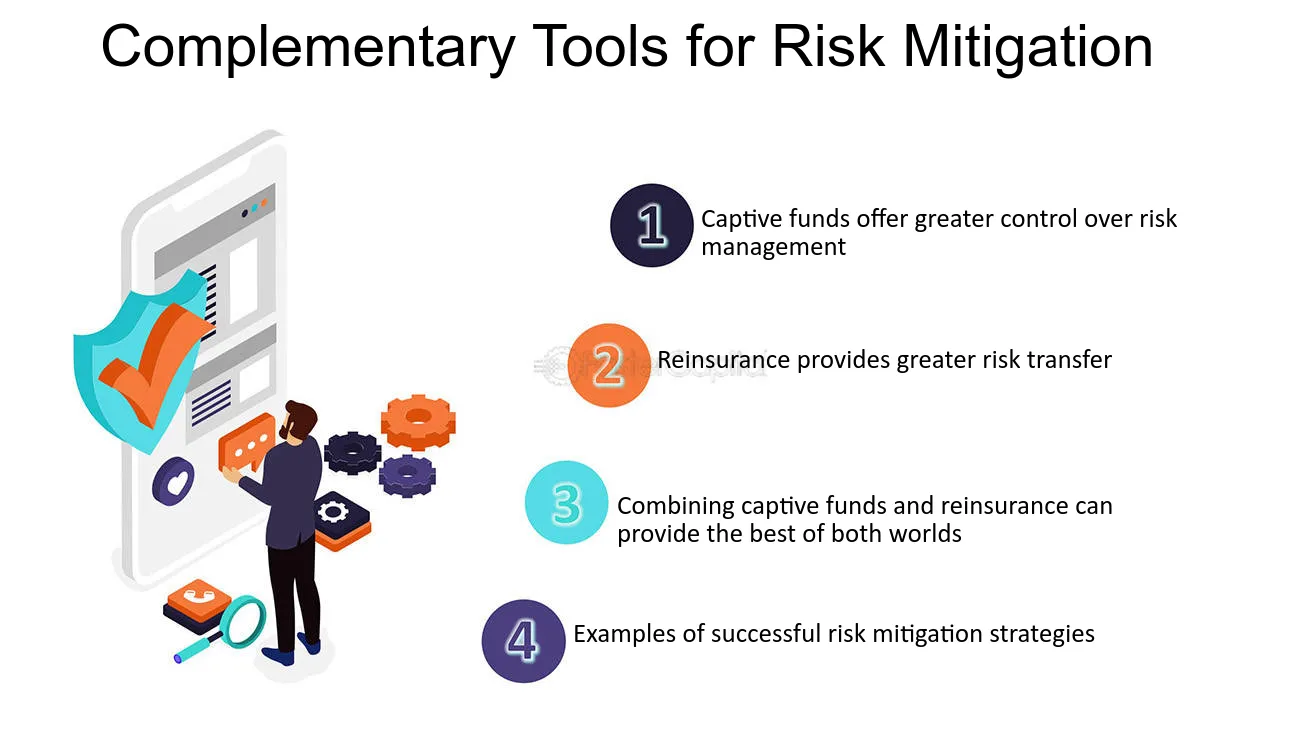 Complementary Tools for Risk Mitigation

1 Captive funds offer greater control over risk management

2 Reinsurance provides greater risk transfer

3 Combining captive funds and reinsurance can provide the best of both worlds

4 Examples of successful risk mitigation strategies